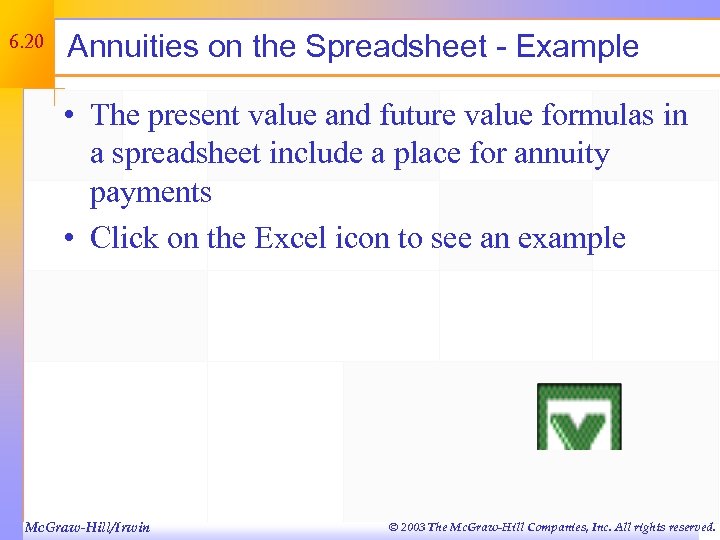 6.20

Annuities on the Spreadsheet - Example

• The present value and future value formulas in a spreadsheet include a place for annuity payments

• Click on the Excel icon to see an example

McGraw-Hill/Irwin

© 2003 The McGraw-Hill Companies, Inc. All rights reserved.